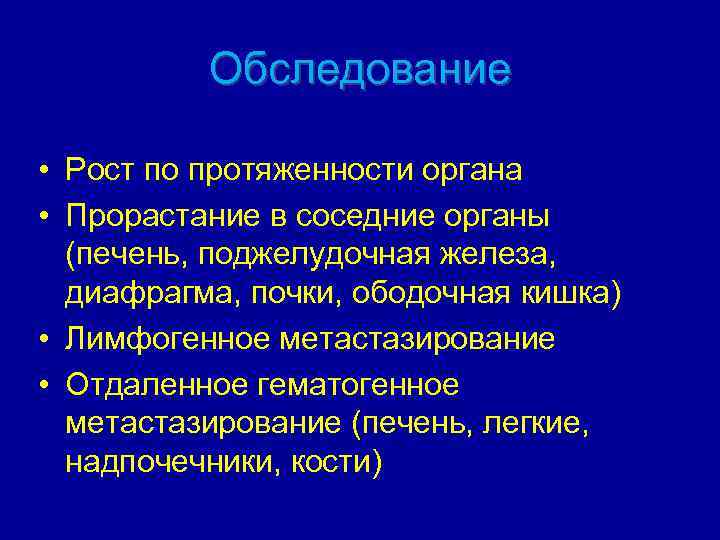 Обследование

• Рост по протяженности органа
• Прорастание в соседние органы (печень, поджелудочная железа, диафрагма, почки, ободочная кишка)
• Лимфогенное метастазирование
• Отдаленное гематогенное метастазирование (печень, легкие, надпочечники, кости)